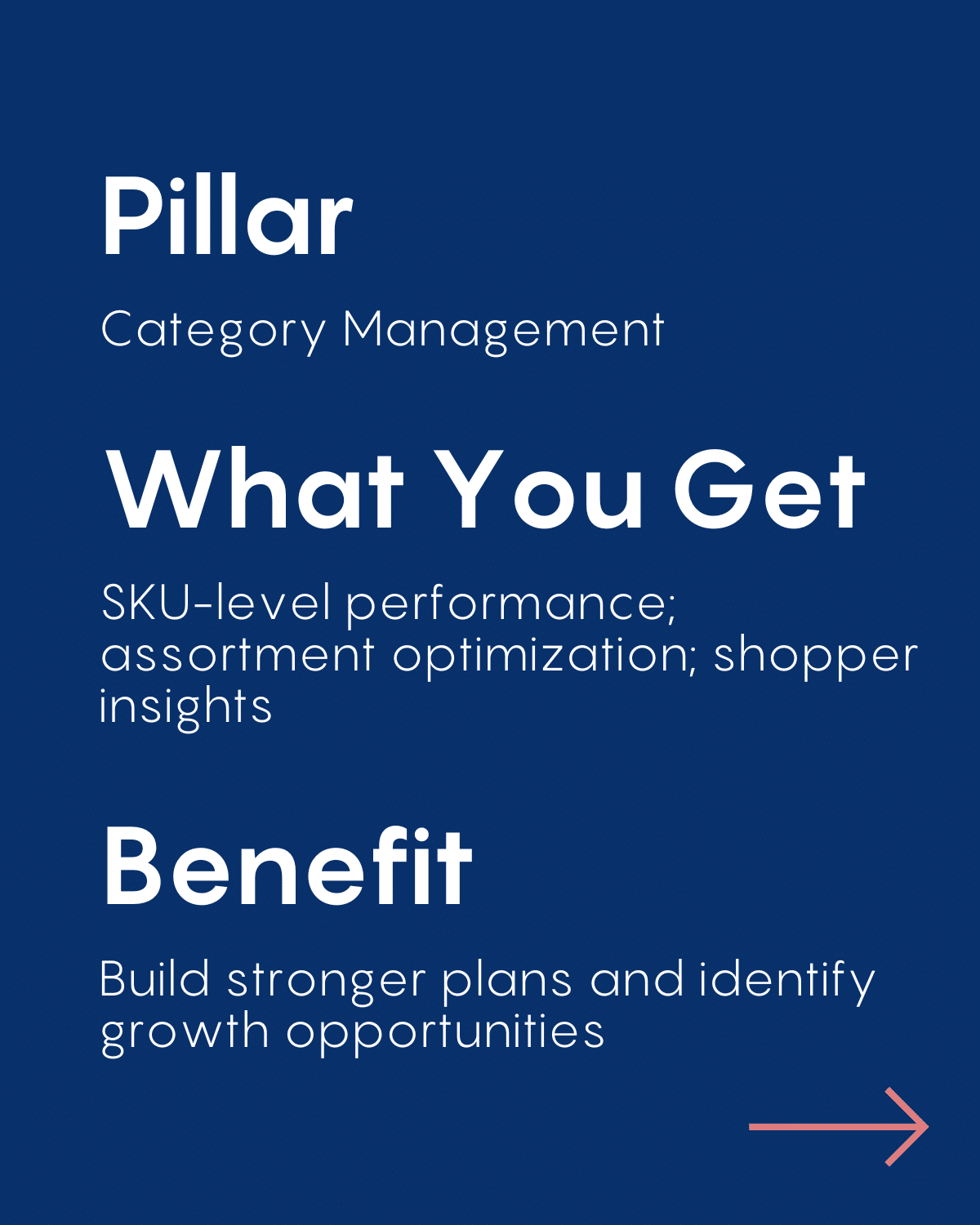 Pillar

Category Management

What You Get

SKU-level performance; assortment optimization; shopper insights

Benefit

Build stronger plans and identify growth opportunities